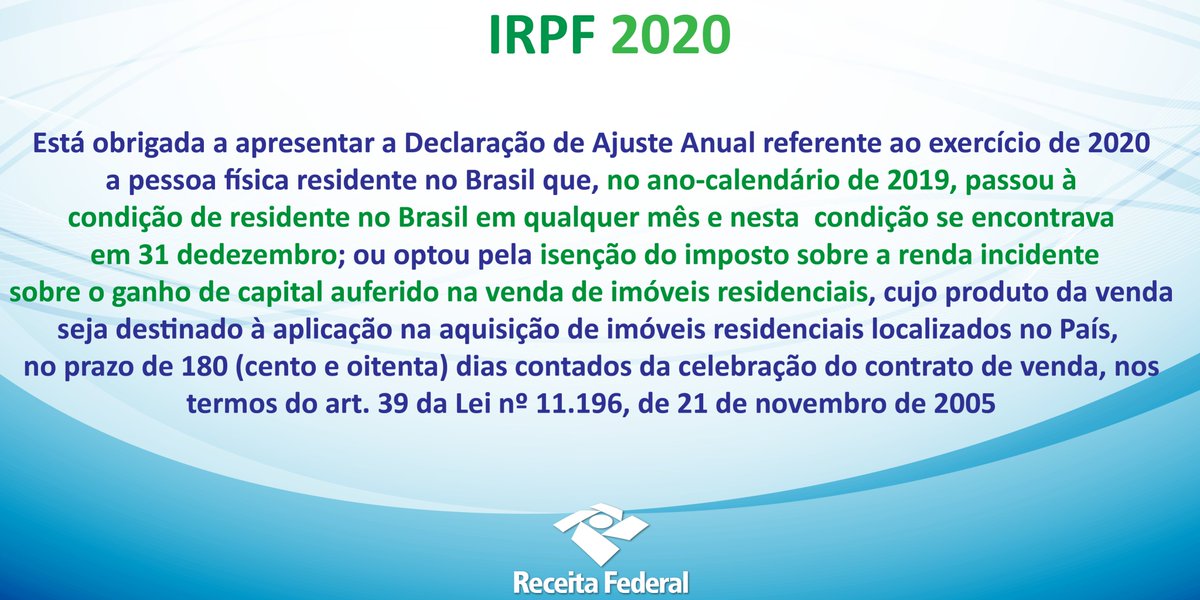 IRPF 2020

Está obrigada a apresentar a Declaração de Ajuste Anual referente ao exercício de 2020 a pessoa física residente no Brasil que, no ano-calendário de 2019, passou à condição de residente no Brasil em qualquer mês e nesta condição se encontrava em 31 dedezembro; ou optou pela isenção do imposto sobre a renda incidente sobre o ganho de capital auferido na venda de imóveis residenciais, cujo produto da venda seja destinado à aplicação na aquisição de imóveis residenciais localizados no País, no prazo de 180 (cento e oitenta) dias contados da celebração do contrato de venda, nos termos do art. 39 da Lei nº 11.196, de 21 de novembro de 2005

Receita Federal